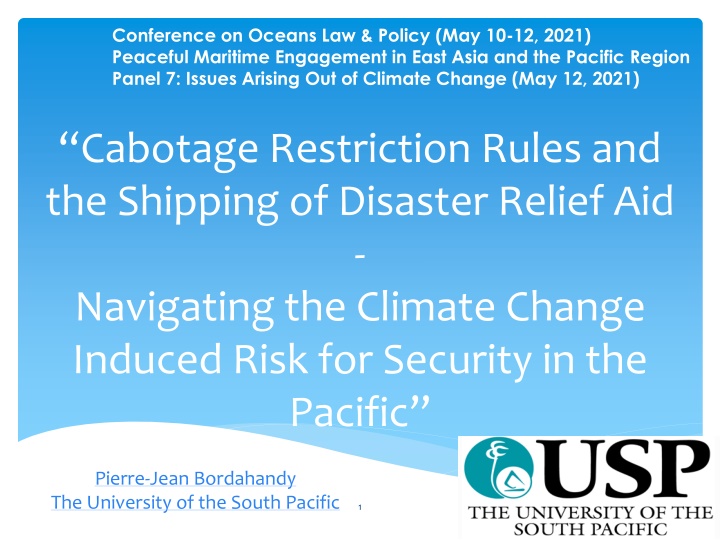 Conference on Oceans Law & Policy (May 10-12, 2021)
Peaceful Maritime Engagement in East Asia and the Pacific Region
Panel 7: Issues Arising Out of Climate Change (May 12, 2021)

“Cabotage Restriction Rules and the Shipping of Disaster Relief Aid
-
Navigating the Climate Change Induced Risk for Security in the Pacific”

Pierre-Jean Bordahandy
The University of the South Pacific

1

USP
THE UNIVERSITY OF THE SOUTH PACIFIC